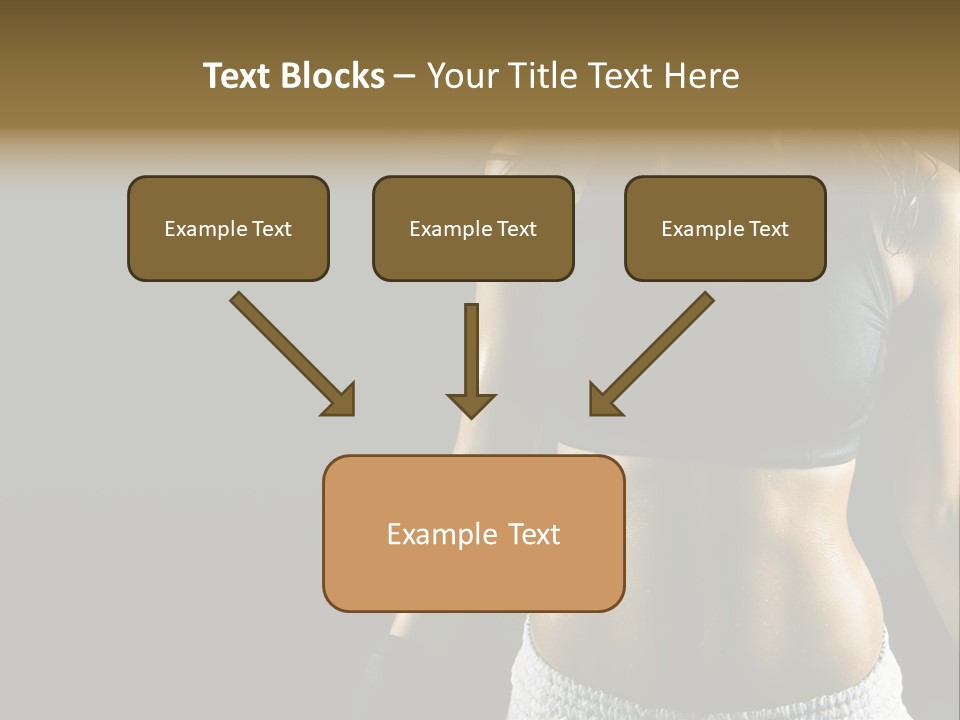 Text Blocks – Your Title Text Here

Example Text

Example Text

Example Text

Example Text